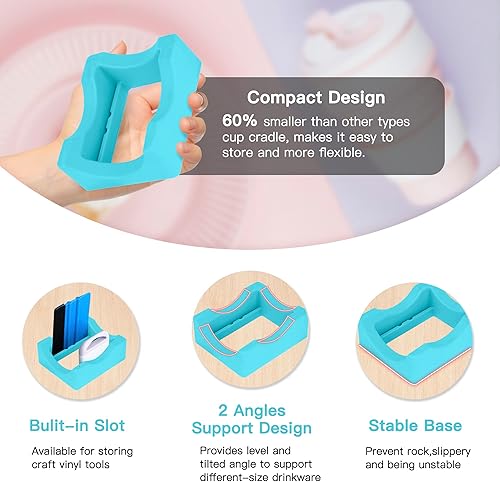 Compact Design
60% smaller than other types cup cradle, makes it easy to store and more flexible.

Bulit-in Slot
Available for storing craft vinyl tools

2 Angles Support Design
Provides level and tilted angle to support different-size drinkware

Stable Base
Prevent rock,slippery and being unstable